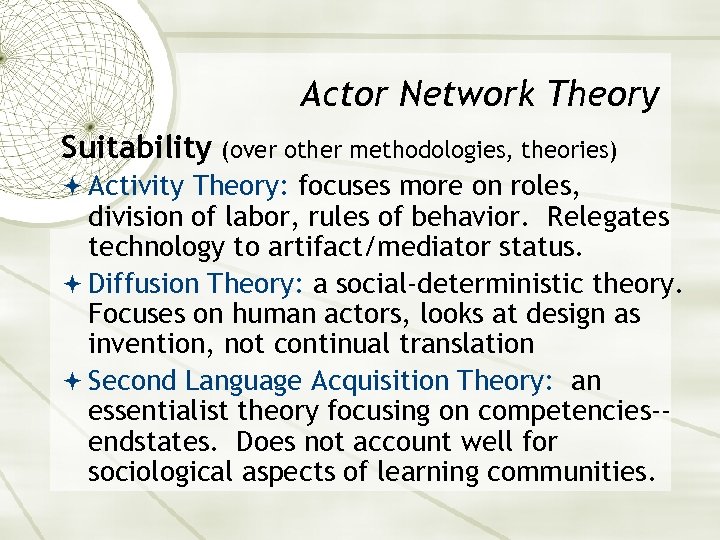 Actor Network Theory

Suitability (over other methodologies, theories)

Activity Theory: focuses more on roles, division of labor, rules of behavior. Relegates technology to artifact/mediator status.

Diffusion Theory: a social-deterministic theory. Focuses on human actors, looks at design as invention, not continual translation

Second Language Acquisition Theory: an essentialist theory focusing on competencies--endstates. Does not account well for sociological aspects of learning communities.